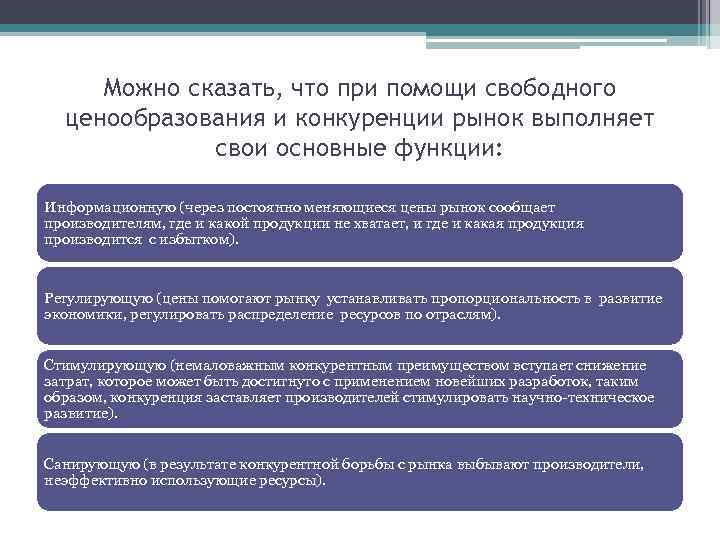 Можно сказать, что при помощи свободного ценообразования и конкуренции рынок выполняет свои основные функции:

Информационную (через постоянно меняющиеся цены рынок сообщает производителям, где и какой продукции не хватает, и где и какая продукция производится с избытком).

Регулирующую (цены помогают рынку устанавливать пропорциональность в развитие экономики, регулировать распределение ресурсов по отраслям).

Стимулирующую (немаловажным конкурентным преимуществом вступает снижение затрат, которое может быть достигнуто с применением новейших разработок, таким образом, конкуренция заставляет производителей стимулировать научно-техническое развитие).

Санирующую (в результате конкурентной борьбы с рынка выбывают производители, неэффективно использующие ресурсы).